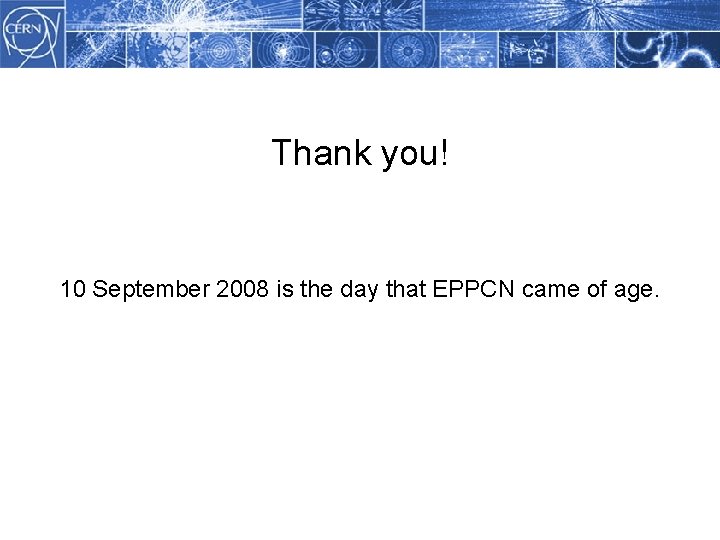 CERN

Thank you!

10 September 2008 is the day that EPPCN came of age.